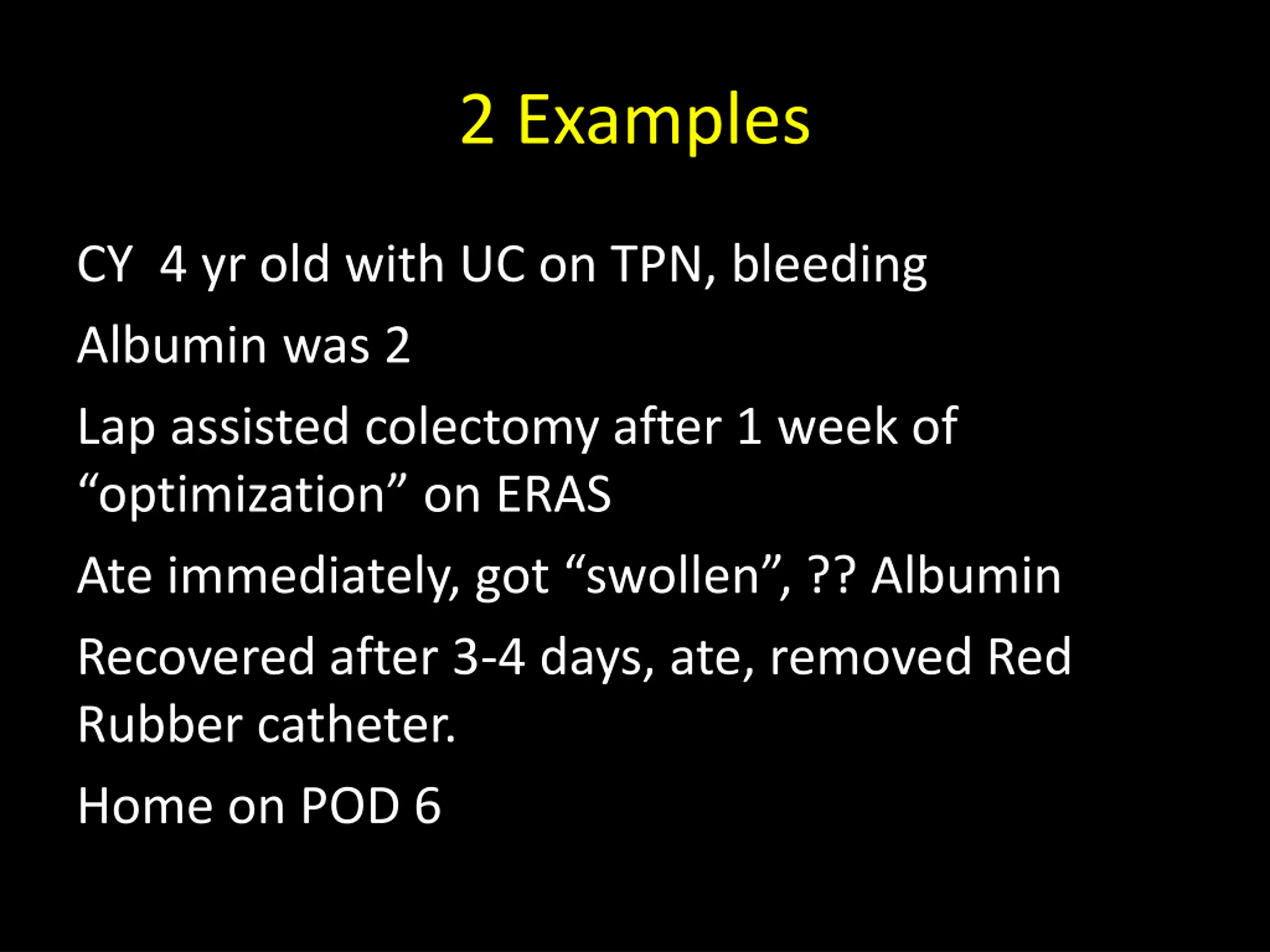 2 Examples

CY 4 yr old with UC on TPN, bleeding

Albumin was 2

Lap assisted colectomy after 1 week of “optimization” on ERAS

Ate immediately, got “swollen”, ?? Albumin

Recovered after 3-4 days, ate, removed Red Rubber catheter.

Home on POD 6